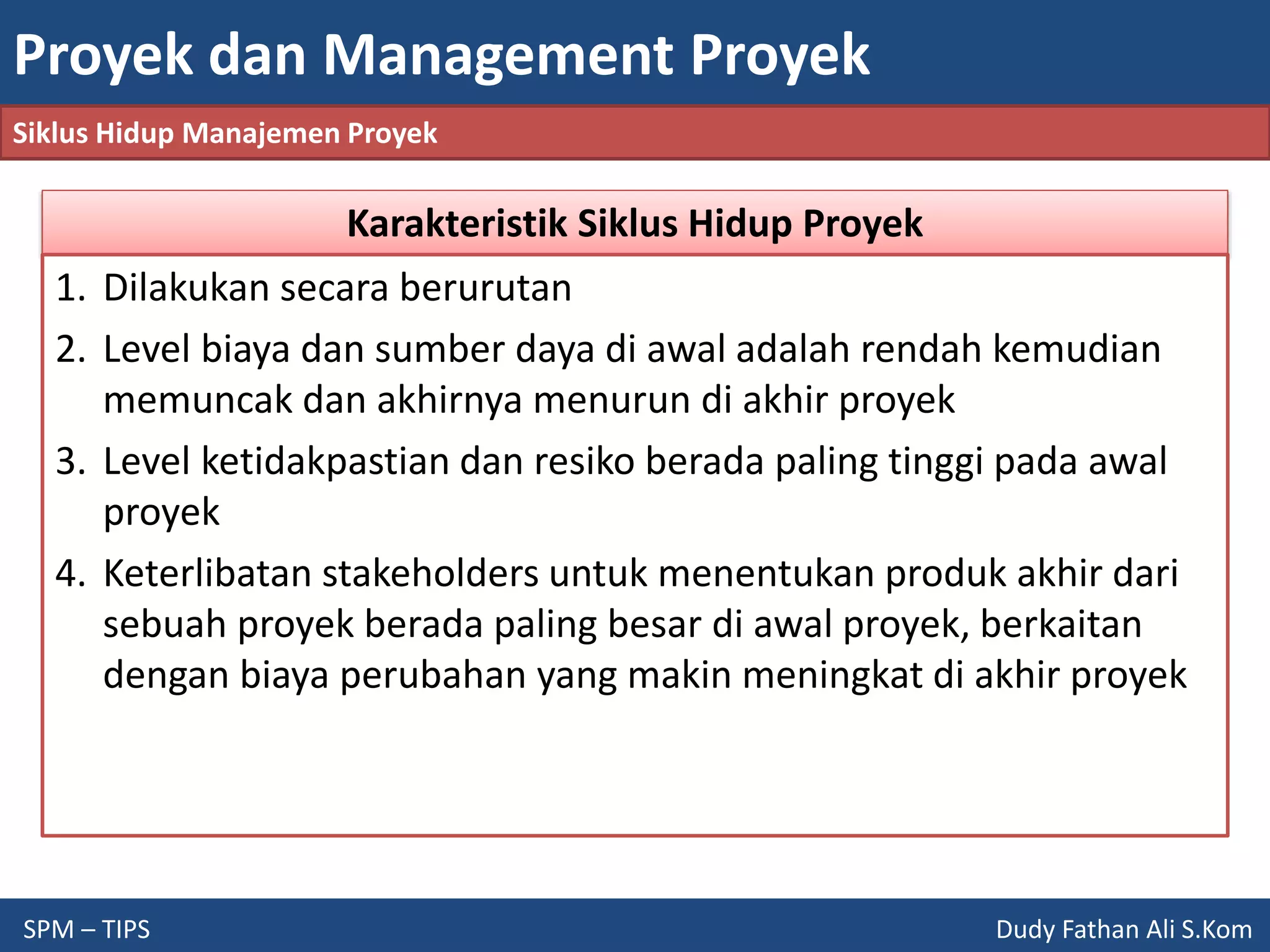 Proyek dan Management Proyek

Siklus Hidup Manajemen Proyek

Karakteristik Siklus Hidup Proyek

1. Dilakukan secara berurutan
2. Level biaya dan sumber daya di awal adalah rendah kemudian memuncak dan akhirnya menurun di akhir proyek
3. Level ketidakpastian dan resiko berada paling tinggi pada awal proyek
4. Keterlibatan stakeholders untuk menentukan produk akhir dari sebuah proyek berada paling besar di awal proyek, berkaitan dengan biaya perubahan yang makin meningkat di akhir proyek

SPM – TIPS

Dudy Fathan Ali S.Kom